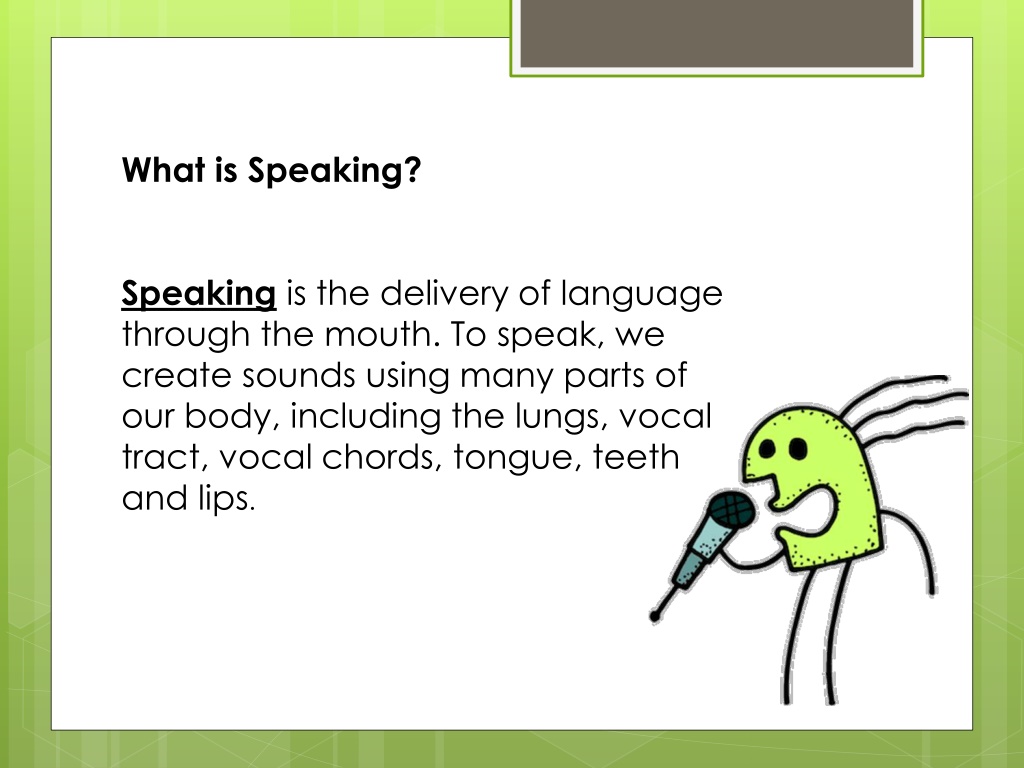 What is Speaking?

Speaking is the delivery of language through the mouth. To speak, we create sounds using many parts of our body, including the lungs, vocal tract, vocal chords, tongue, teeth and lips.